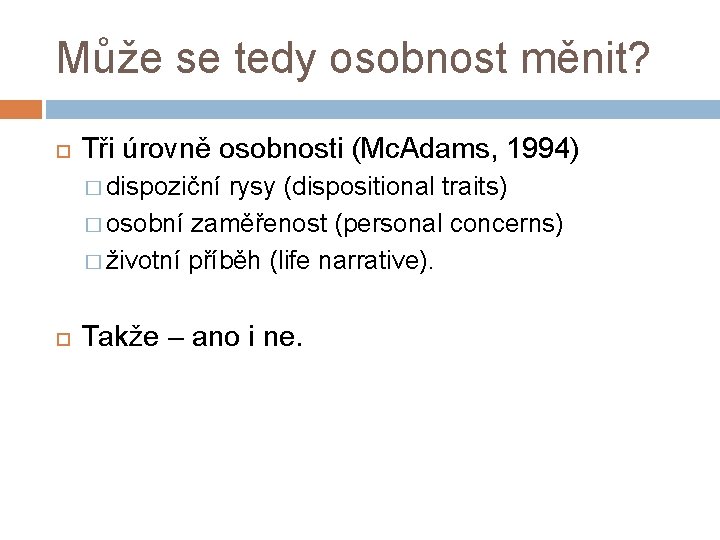 Může se tedy osobnost měnit?

Tři úrovně osobnosti (McAdams, 1994)

dispoziční rysy (dispositional traits)

osobní zaměřenost (personal concerns)

životní příběh (life narrative).

Takže – ano i ne.